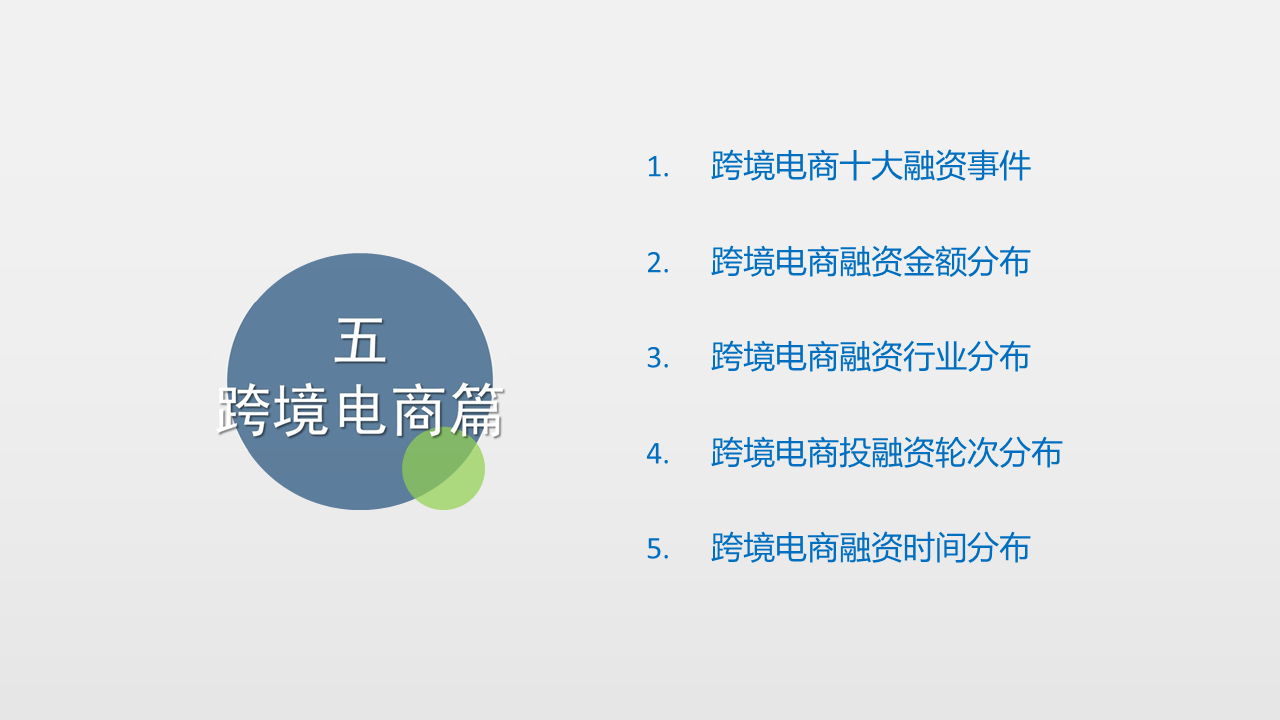 五
跨境电商篇

1. 跨境电商十大融资事件

2. 跨境电商融资金额分布

3. 跨境电商融资行业分布

4. 跨境电商投融资轮次分布

5. 跨境电商融资时间分布